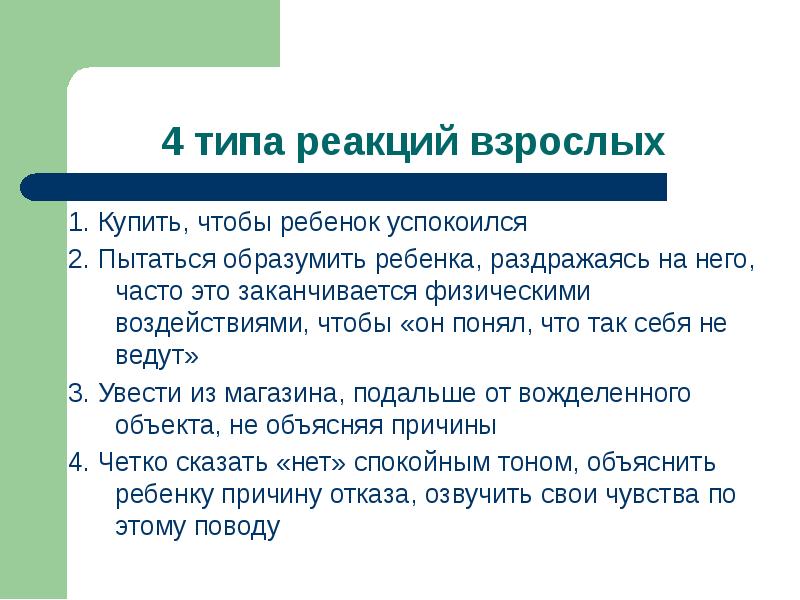 4 типа реакций взрослых

1. Купить, чтобы ребенок успокоился

2. Пытаться образумить ребенка, раздражаясь на него, часто это заканчивается физическими воздействиями, чтобы «он понял, что так себя не ведут»

3. Увести из магазина, подальше от вожделенного объекта, не объясняя причины

4. Четко сказать «нет» спокойным тоном, объяснить ребенку причину отказа, озвучить свои чувства по этому поводу